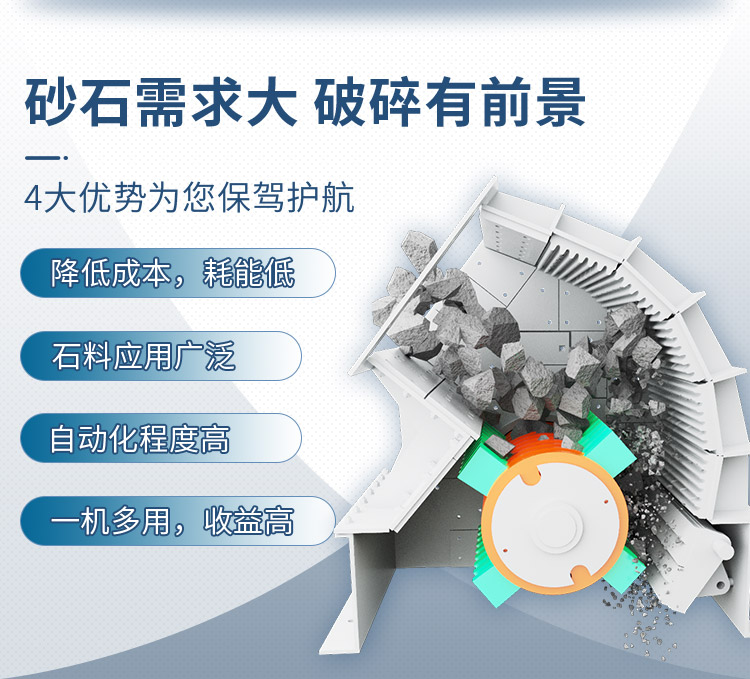 砂石需求大 破碎有前景

4大优势为您保驾护航

降低成本，耗能低

石料应用广泛

自动化程度高

一机多用，收益高